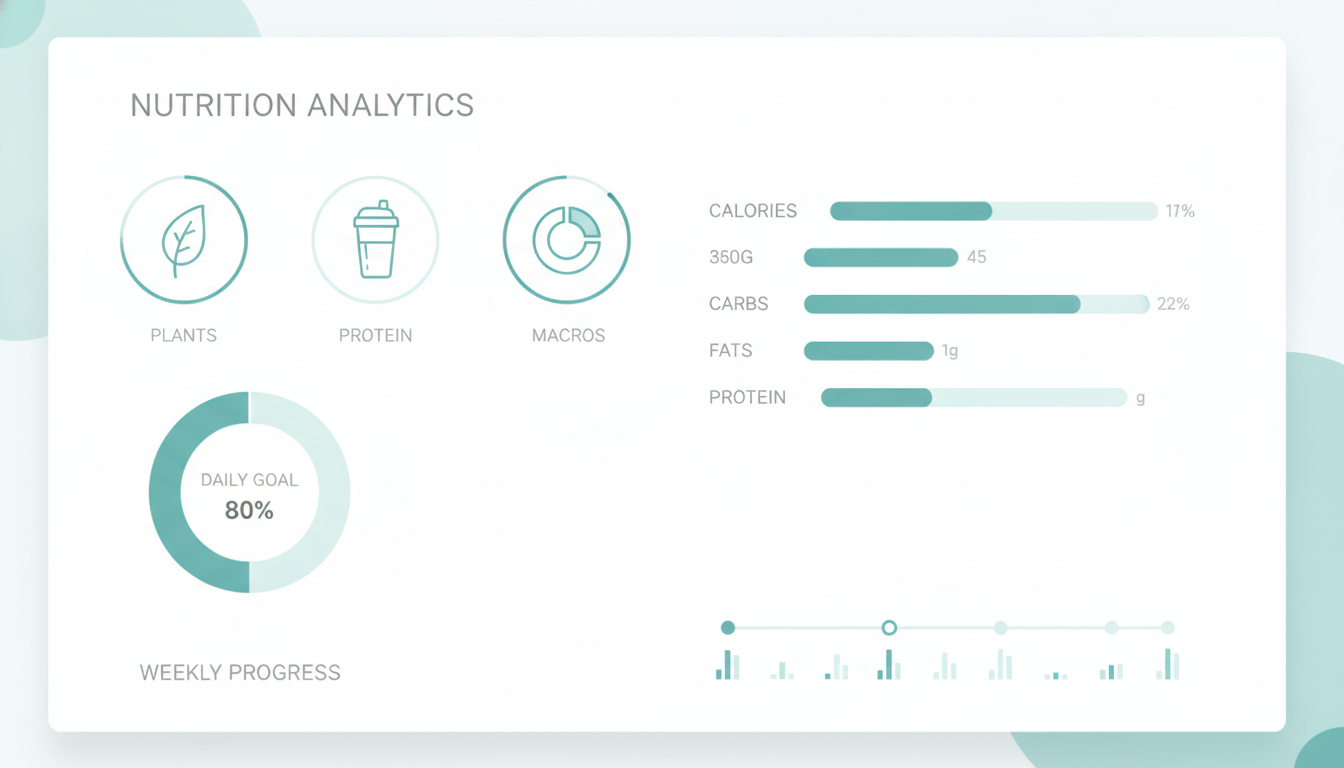 NUTRITION ANALYTICS

PLANTS

PROTEIN

MACROS

CALORIES 17%

350G 45

CARBS 22%

FATS 1g

PROTEIN g

DAILY GOAL
80%

WEEKLY PROGRESS